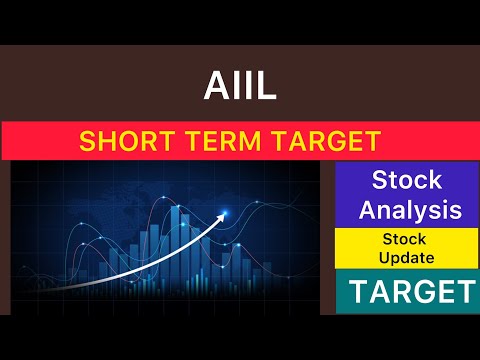 AIIL

SHORT TERM TARGET

Stock Analysis

Stock Update

TARGET